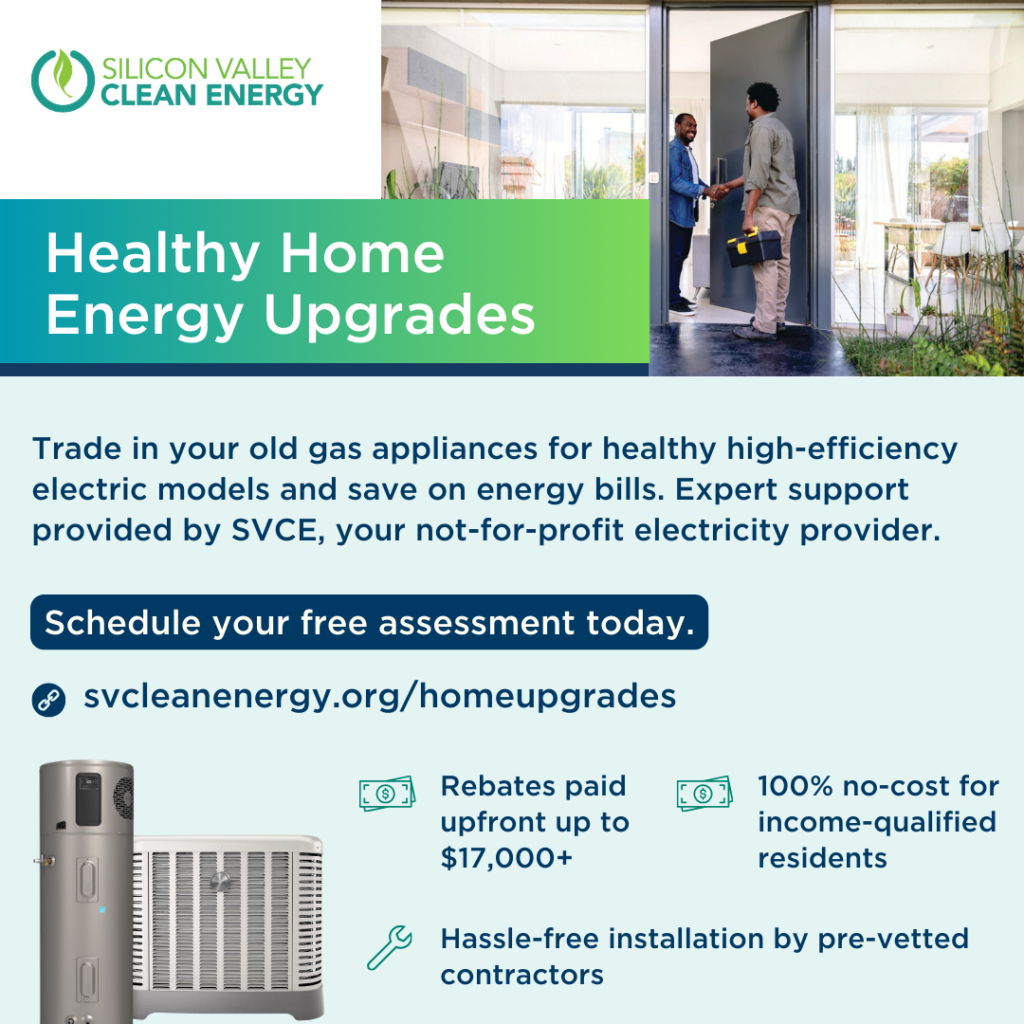 SILICON VALLEY
CLEAN ENERGY

Healthy Home Energy Upgrades

Trade in your old gas appliances for healthy high-efficiency electric models and save on energy bills. Expert support provided by SVCE, your not-for-profit electricity provider.

Schedule your free assessment today.

svcleanenergy.org/homeupgrades

Rebates paid upfront up to $17,000+

100% no-cost for income-qualified residents

Hassle-free installation by pre-vetted contractors